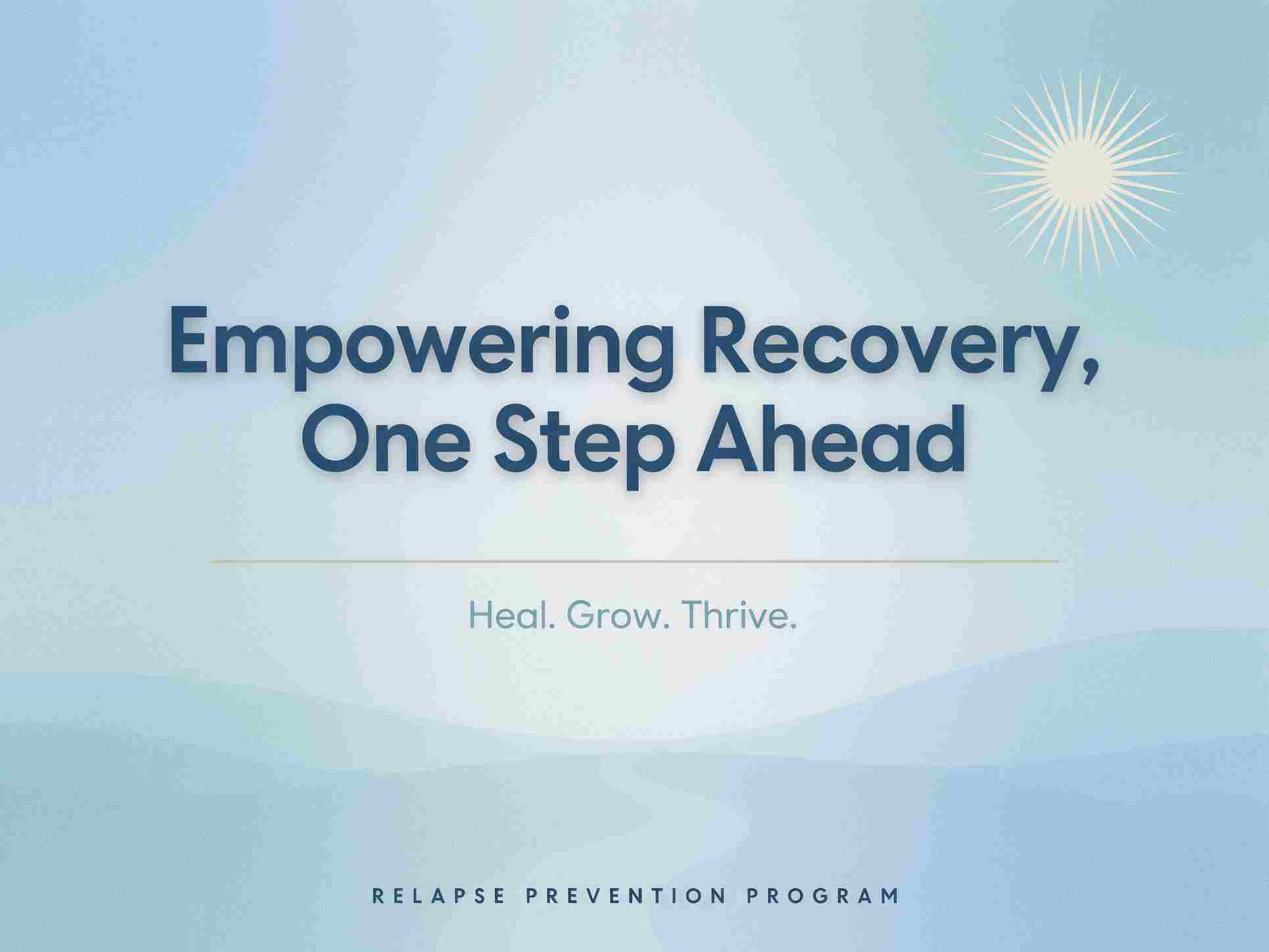 Empowering Recovery, One Step Ahead

Heal. Grow. Thrive.

RELAPSE PREVENTION PROGRAM